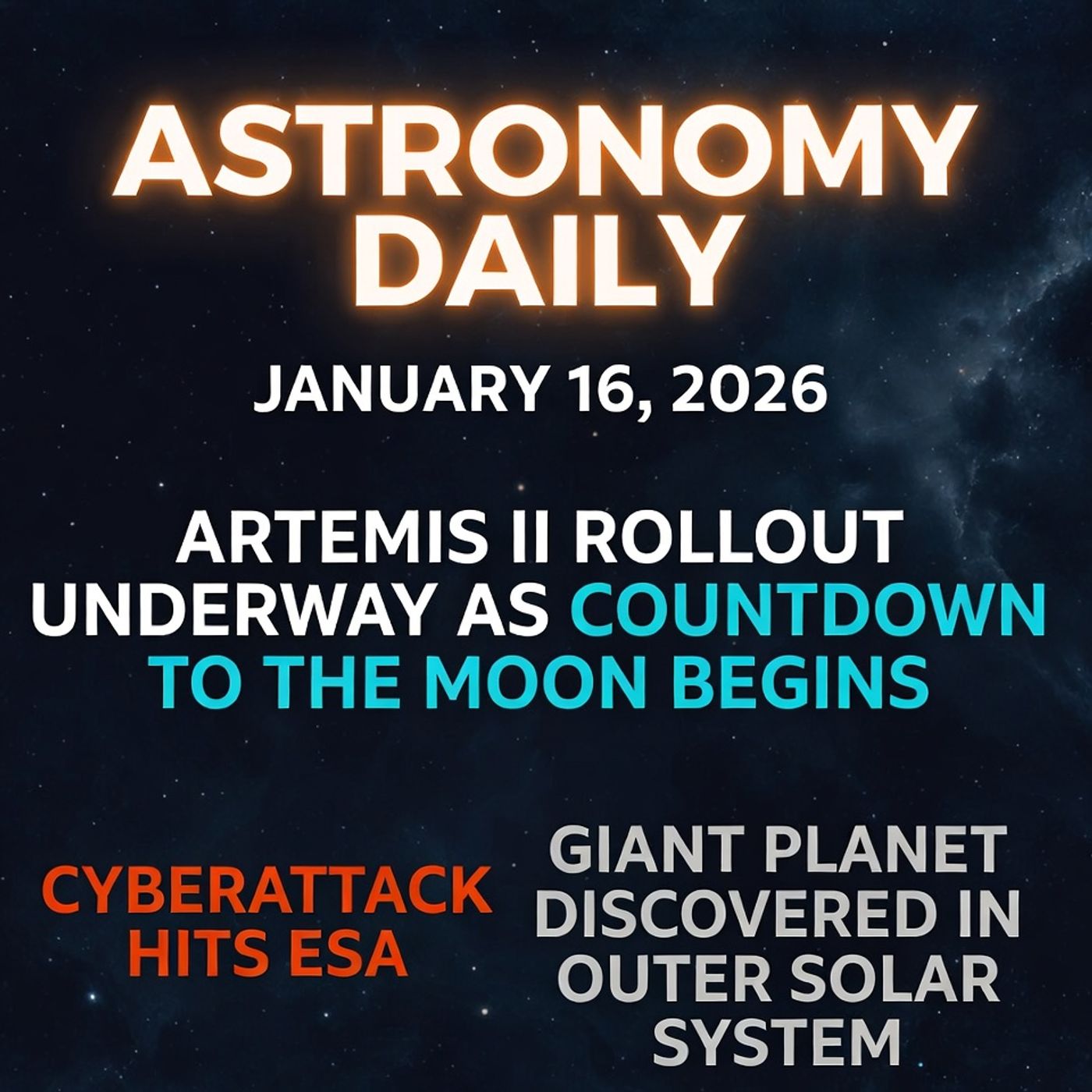 ASTRONOMY DAILY

JANUARY 16, 2026

ARTEMIS II ROLLOUT UNDERWAY AS COUNTDOWN TO THE MOON BEGINS

CYBERATTACK HITS ESA

GIANT PLANET DISCOVERED IN OUTER SOLAR SYSTEM